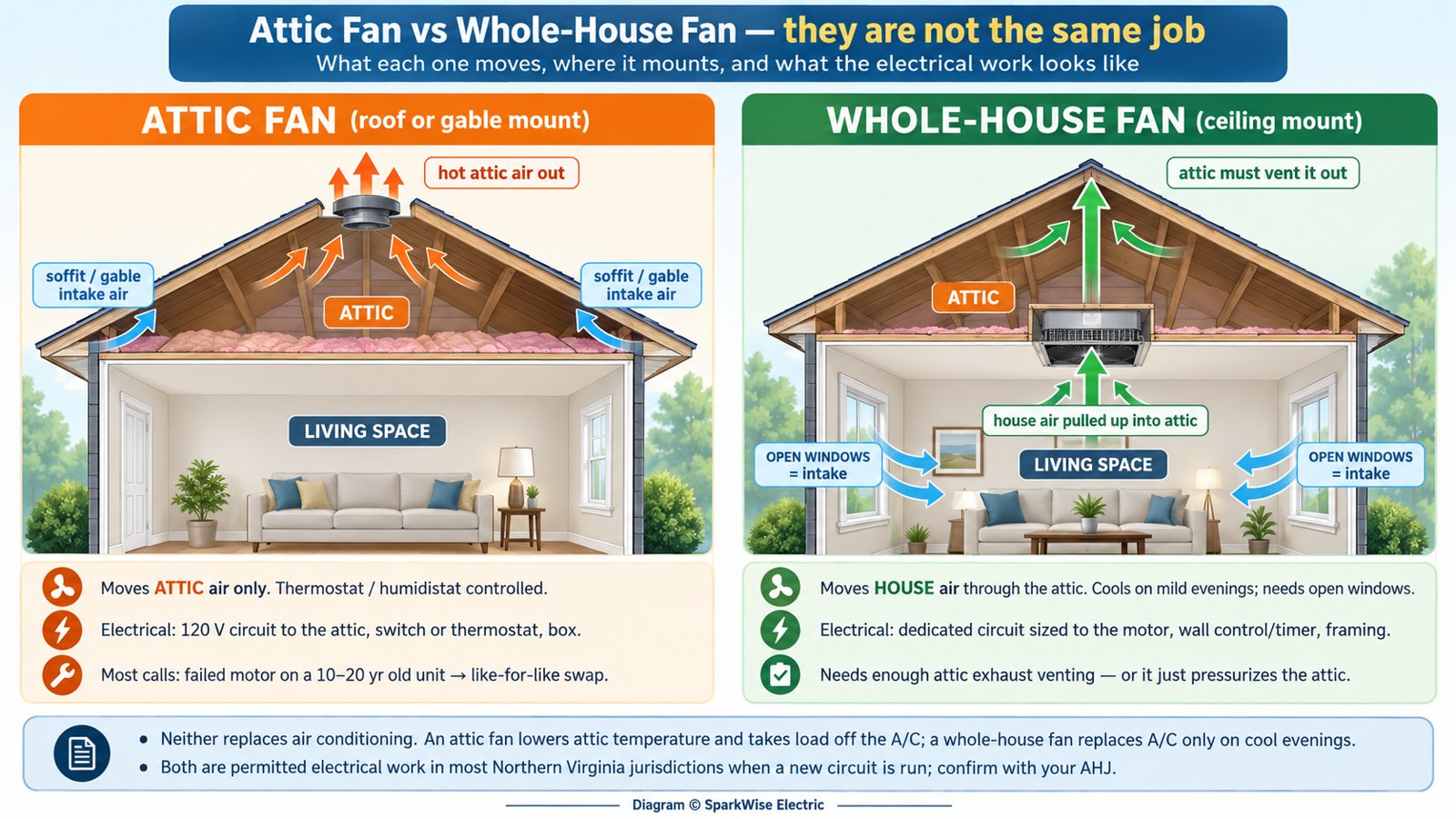 Attic Fan vs Whole-House Fan — they are not the same job
What each one moves, where it mounts, and what the electrical work looks like

ATTIC FAN (roof or gable mount)

hot attic air out

soffit / gable intake air

soffit / gable intake air

ATTIC

LIVING SPACE

Moves ATTIC air only. Thermostat / humidistat controlled.

Electrical: 120 V circuit to the attic, switch or thermostat, box.

Most calls: failed motor on a 10–20 yr old unit → like-for-like swap.

WHOLE-HOUSE FAN (ceiling mount)

attic must vent it out

ATTIC

house air pulled up into attic

OPEN WINDOWS = intake

LIVING SPACE

OPEN WINDOWS = intake

Moves HOUSE air through the attic. Cools on mild evenings; needs open windows.

Electrical: dedicated circuit sized to the motor, wall control/timer, framing.

Needs enough attic exhaust venting — or it just pressurizes the attic.

• Neither replaces air conditioning. An attic fan lowers attic temperature and takes load off the A/C; a whole-house fan replaces A/C only on cool evenings.
• Both are permitted electrical work in most Northern Virginia jurisdictions when a new circuit is run; confirm with your AHJ.

Diagram © SparkWise Electric